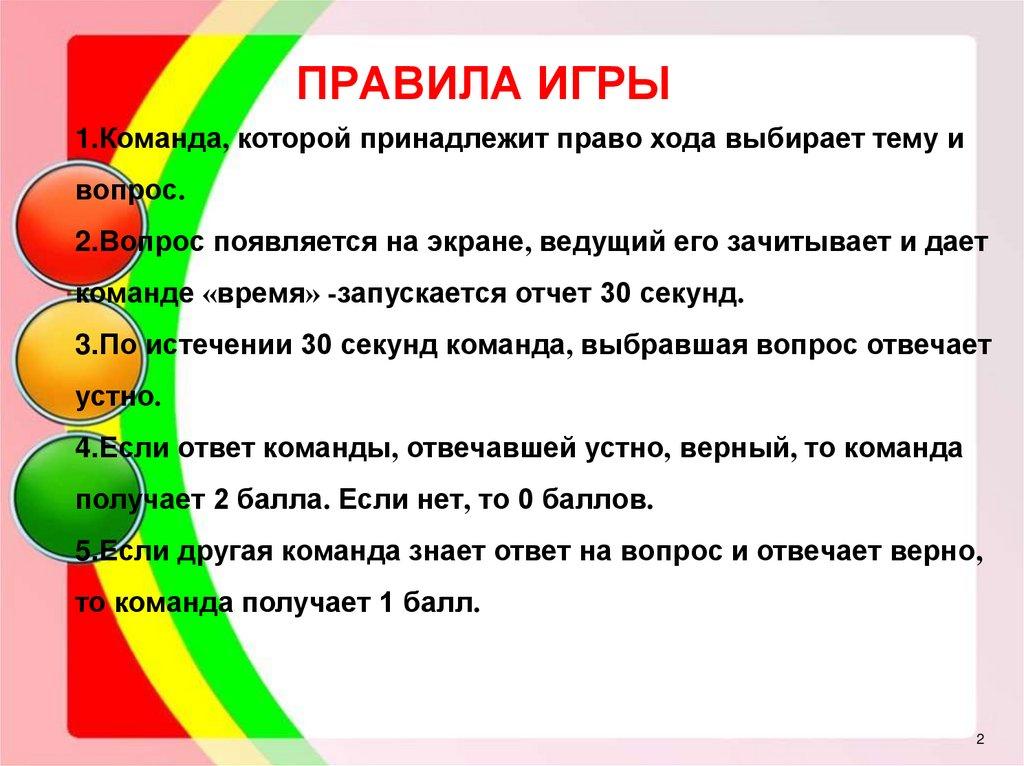 ПРАВИЛА ИГРЫ

1.Команда, которой принадлежит право хода выбирает тему и вопрос.

2.Вопрос появляется на экране, ведущий его зачитывает и дает команде «время» -запускается отчет 30 секунд.

3.По истечении 30 секунд команда, выбравшая вопрос отвечает устно.

4.Если ответ команды, отвечавшей устно, верный, то команда получает 2 балла. Если нет, то 0 баллов.

5.Если другая команда знает ответ на вопрос и отвечает верно, то команда получает 1 балл.

2